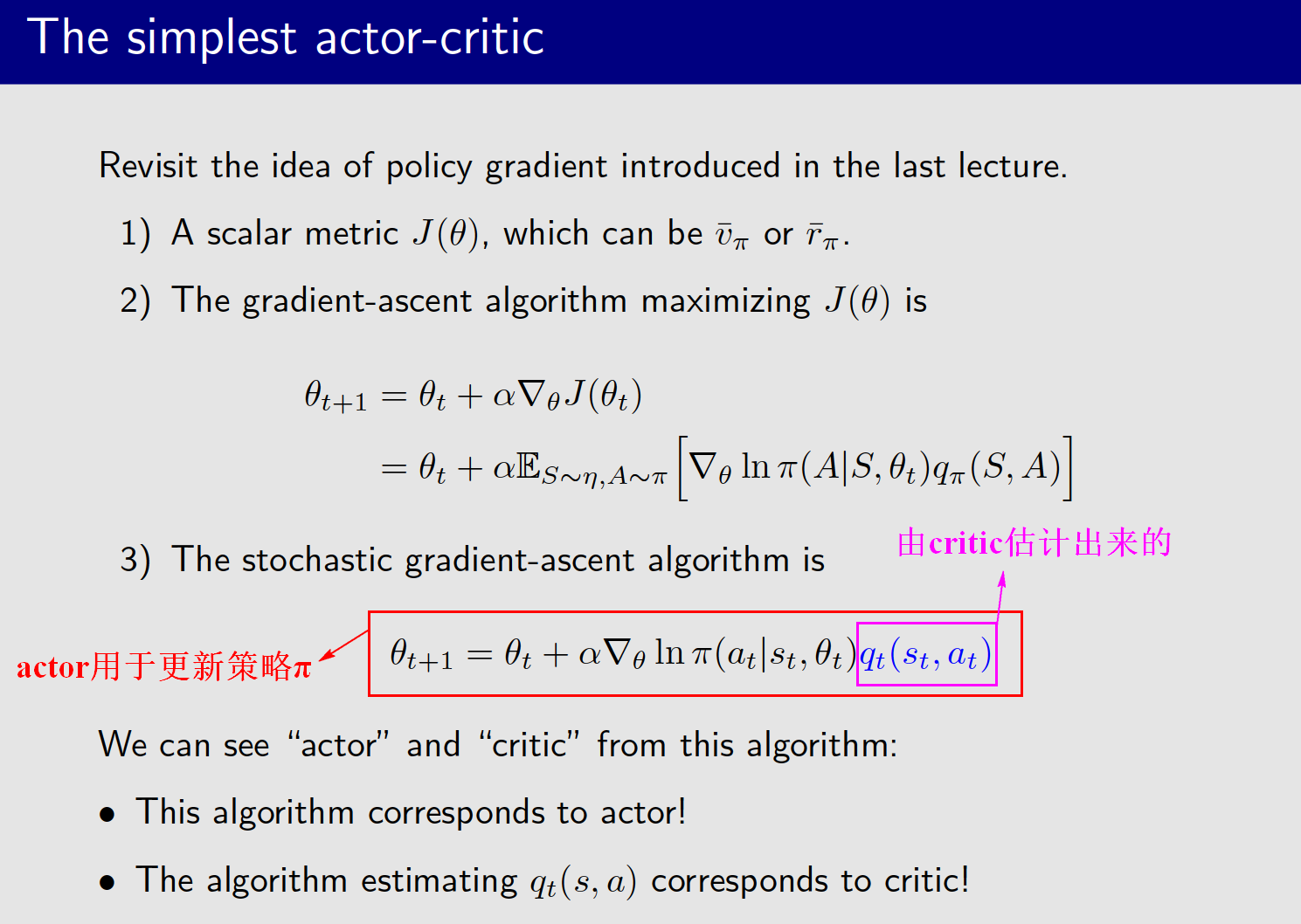 The simplest actor-critic

Revisit the idea of policy gradient introduced in the last lecture.

1) A scalar metric $J(\theta)$, which can be $\bar{v}_\pi$ or $\bar{r}_\pi$.

2) The gradient-ascent algorithm maximizing $J(\theta)$ is

$\theta_{t+1} = \theta_t + \alpha \nabla_\theta J(\theta_t)$
$= \theta_t + \alpha \mathbb{E}_{S \sim \eta, A \sim \pi} \left[ \nabla_\theta \ln \pi(A|S, \theta_t) q_\pi(S, A) \right]$

3) The stochastic gradient-ascent algorithm is

由critic估计出来的

actor用于更新策略$\pi$

$\theta_{t+1} = \theta_t + \alpha \nabla_\theta \ln \pi(a_t|s_t, \theta_t) q_t(s_t, a_t)$

We can see “actor” and “critic” from this algorithm:

• This algorithm corresponds to actor!

• The algorithm estimating $q_t(s, a)$ corresponds to critic!